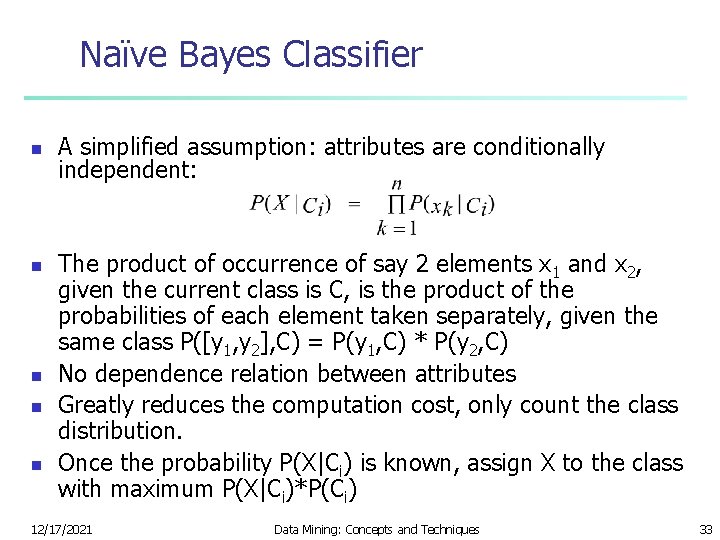 Naïve Bayes Classifier

- A simplified assumption: attributes are conditionally independent:

$P(X \mid C_i) = \prod_{k=1}^{n} P(x_k \mid C_i)$

- The product of occurrence of say 2 elements $x_1$ and $x_2$, given the current class is C, is the product of the probabilities of each element taken separately, given the same class $P([y_1,y_2],C) = P(y_1,C) * P(y_2,C)$
- No dependence relation between attributes
- Greatly reduces the computation cost, only count the class distribution.
- Once the probability $P(X|C_i)$ is known, assign X to the class with maximum $P(X|C_i)*P(C_i)$

12/17/2021 Data Mining: Concepts and Techniques 33